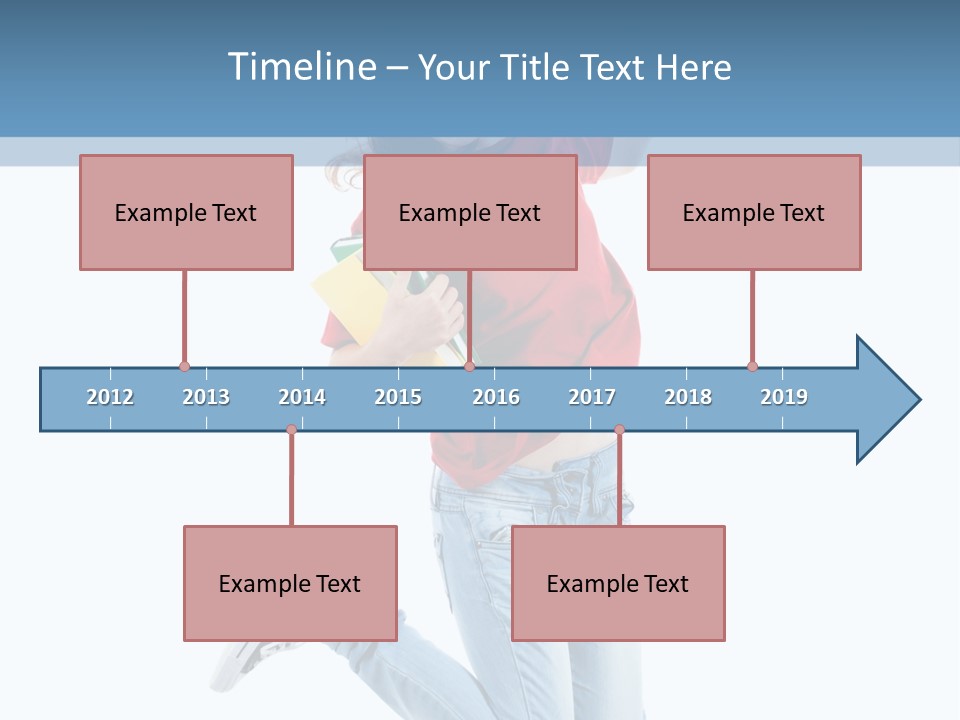 Timeline – Your Title Text Here

Example Text

Example Text

Example Text

2012 2013 2014 2015 2016 2017 2018 2019

Example Text

Example Text